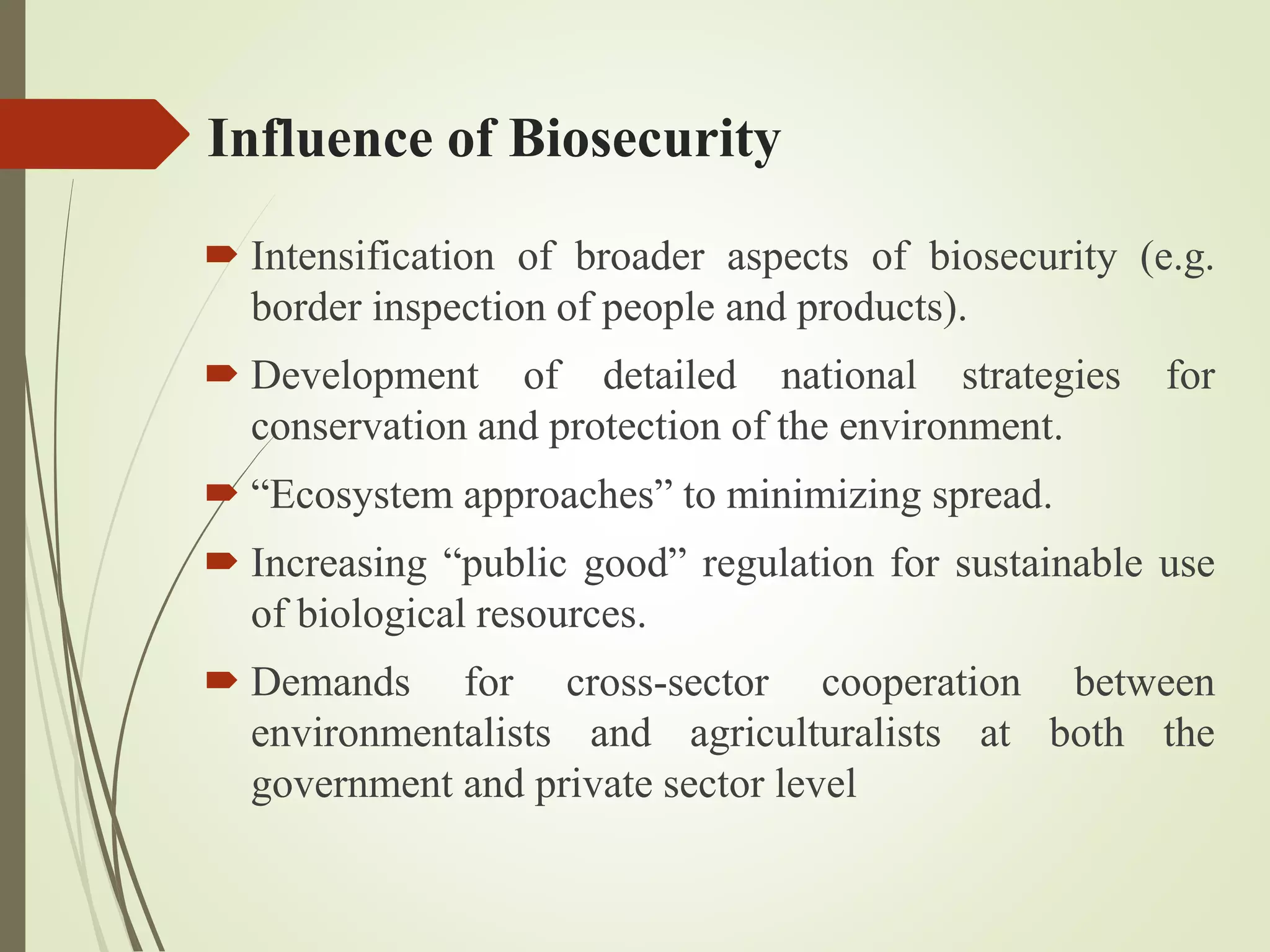 Influence of Biosecurity

Intensification of broader aspects of biosecurity (e.g. border inspection of people and products).

Development of detailed national strategies for conservation and protection of the environment.

“Ecosystem approaches” to minimizing spread.

Increasing “public good” regulation for sustainable use of biological resources.

Demands for cross-sector cooperation between environmentalists and agriculturalists at both the government and private sector level